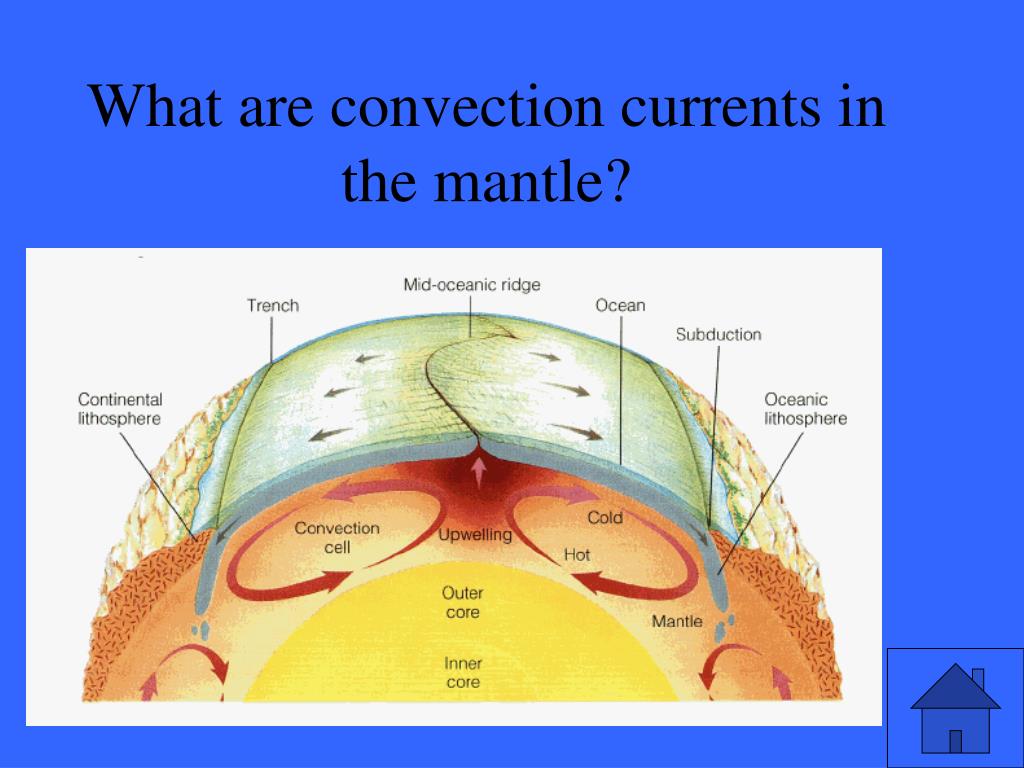 What are convection currents in the mantle?

Mid-oceanic ridge
Trench
Ocean
Subduction
Continental lithosphere
Oceanic lithosphere
Convection cell
Upwelling
Cold
Hot
Outer core
Mantle
Inner core